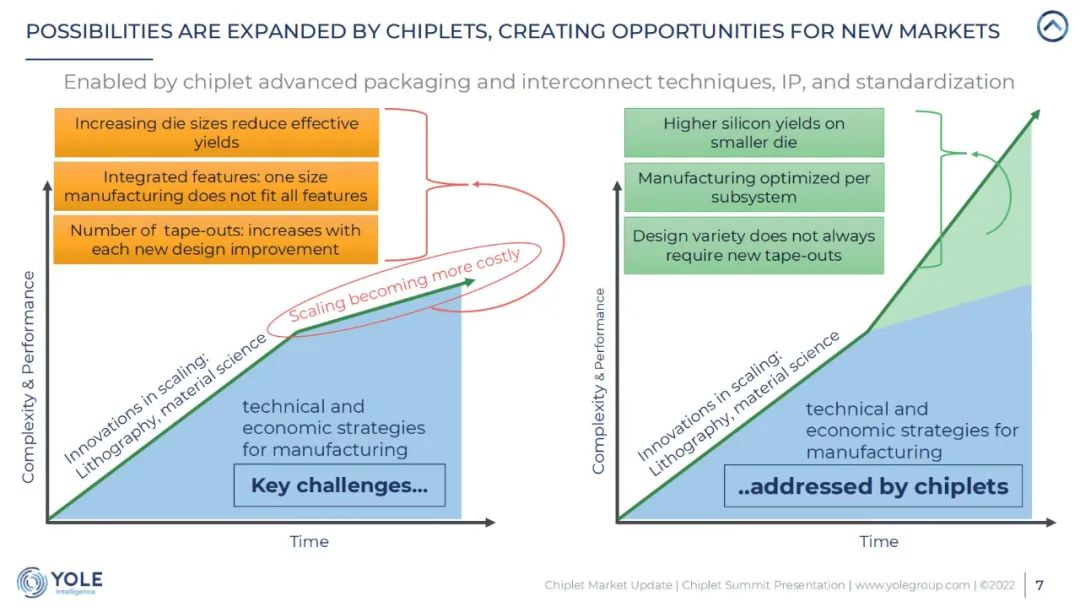 POSSIBILITIES ARE EXPANDED BY CHIPLETS, CREATING OPPORTUNITIES FOR NEW MARKETS

Enabled by chiplet advanced packaging and interconnect techniques, IP, and standardization

Increasing die sizes reduce effective yields

Integrated features: one size manufacturing does not fit all features

Number of tape-outs: increases with each new design improvement

Scaling becoming more costly

Complexity & Performance

Innovations in scaling: Lithography, material science

technical and economic strategies for manufacturing

Key challenges...

Time

Higher silicon yields on smaller die

Manufacturing optimized per subsystem

Design variety does not always require new tape-outs

Complexity & Performance

Innovations in scaling: Lithography, material science

technical and economic strategies for manufacturing

..addressed by chiplets

Time

YOLE Intelligence

Chiplet Market Update | Chiplet Summit Presentation | www.yolegroup.com | ©2022 | 7